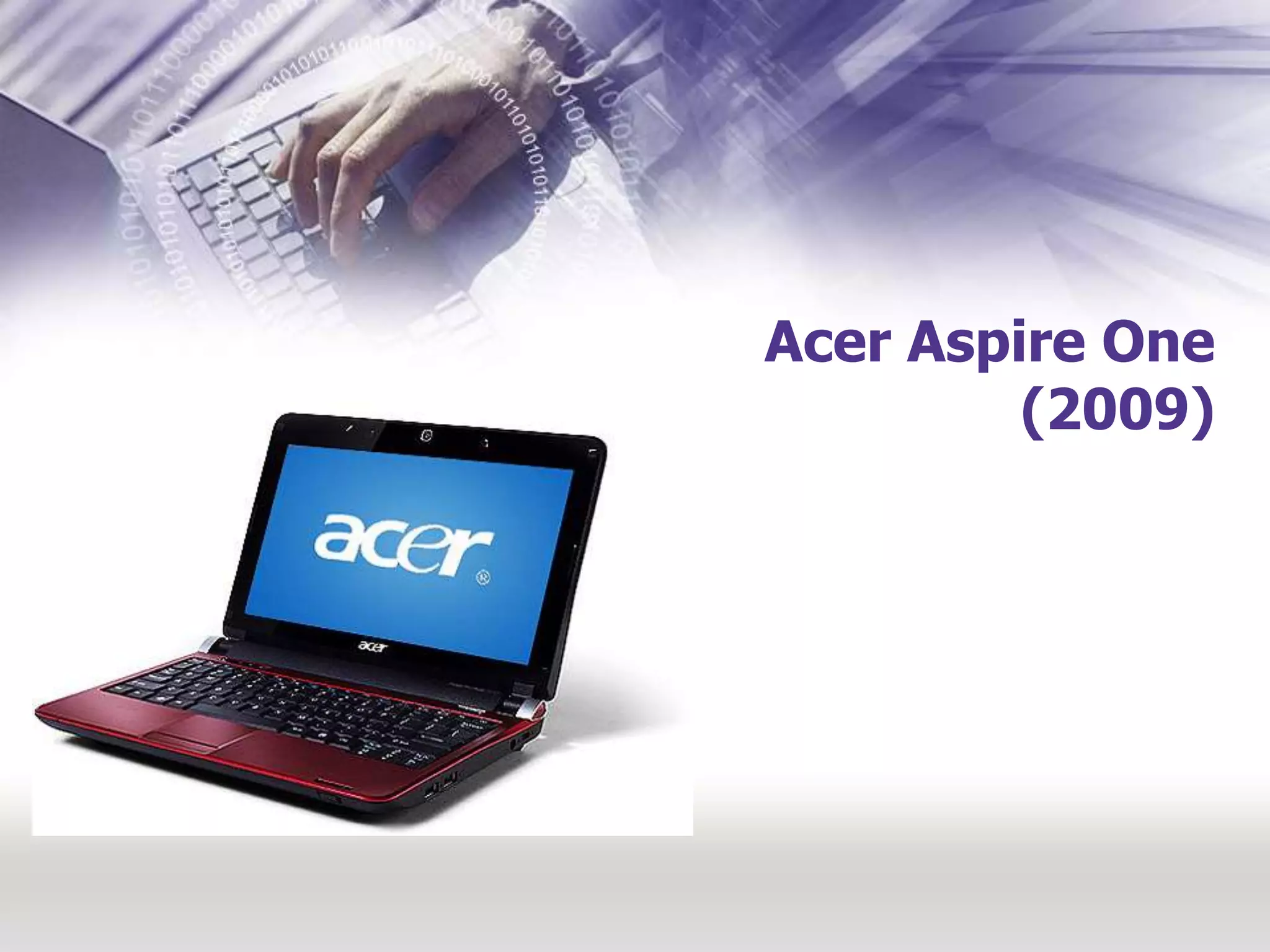 Acer Aspire One
(2009)

acer®

acer